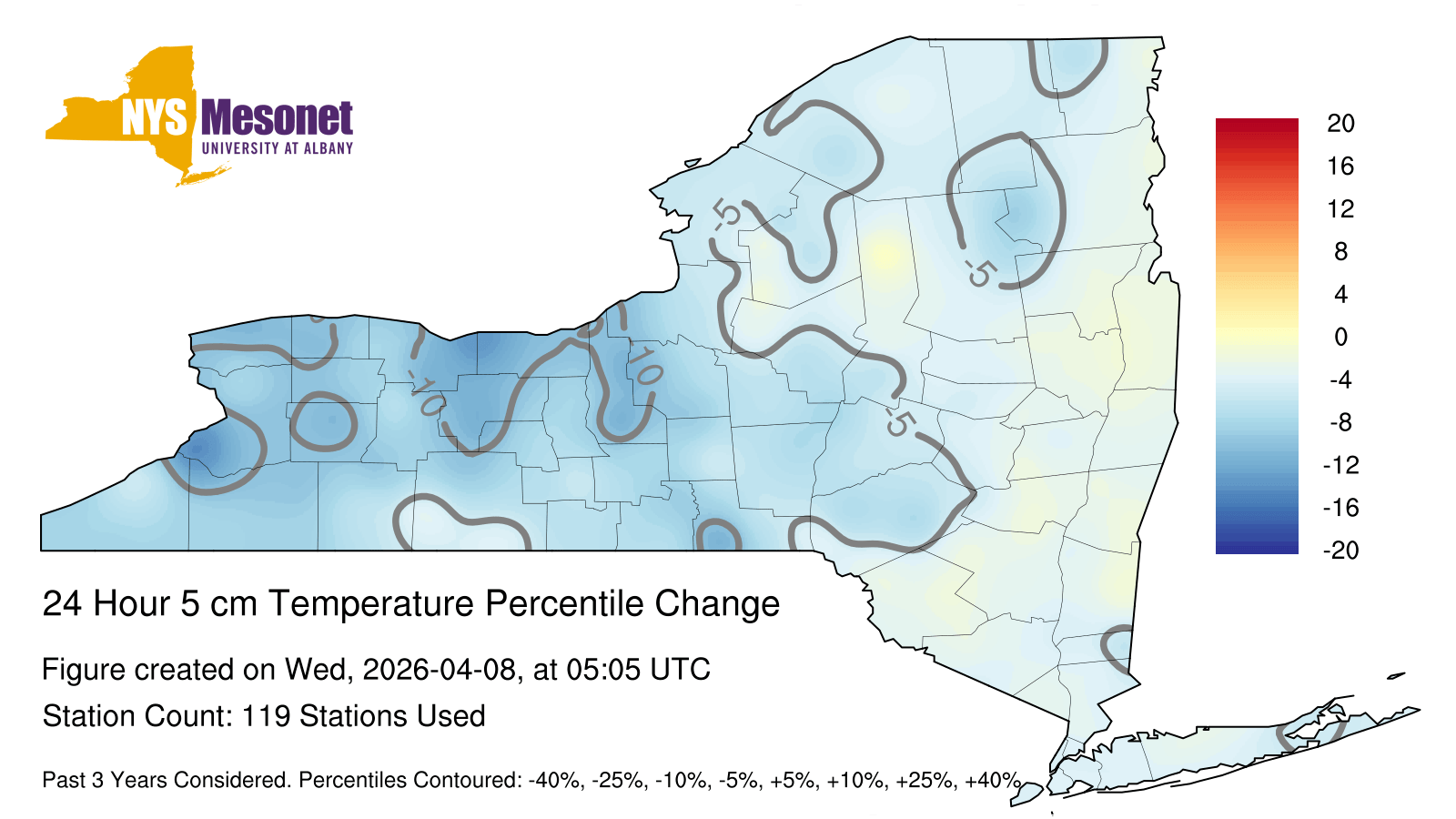 NYS Mesonet
UNIVERSITY AT ALBANY

-5
-5
-10
-10
-5

20
16
12
8
4
0
-4
-8
-12
-16
-20

24 Hour 5 cm Temperature Percentile Change

Figure created on Wed, 2026-04-08, at 05:05 UTC

Station Count: 119 Stations Used

Past 3 Years Considered. Percentiles Contoured: -40%, -25%, -10%, -5%, +5%, +10%, +25%, +40%